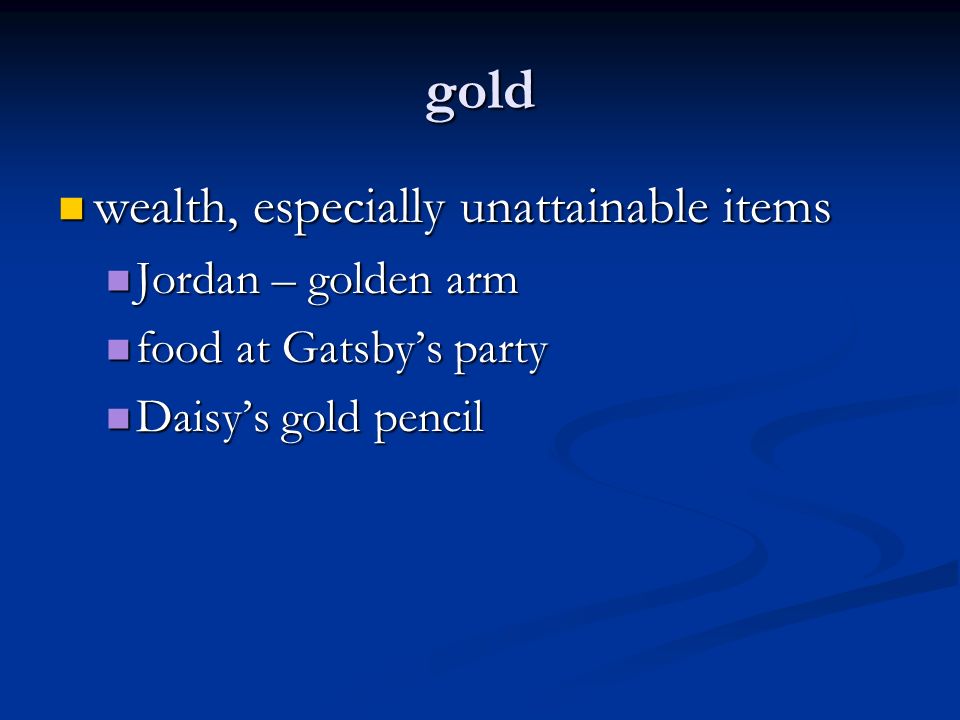 gold

- wealth, especially unattainable items
  - Jordan – golden arm
  - food at Gatsby’s party
  - Daisy’s gold pencil